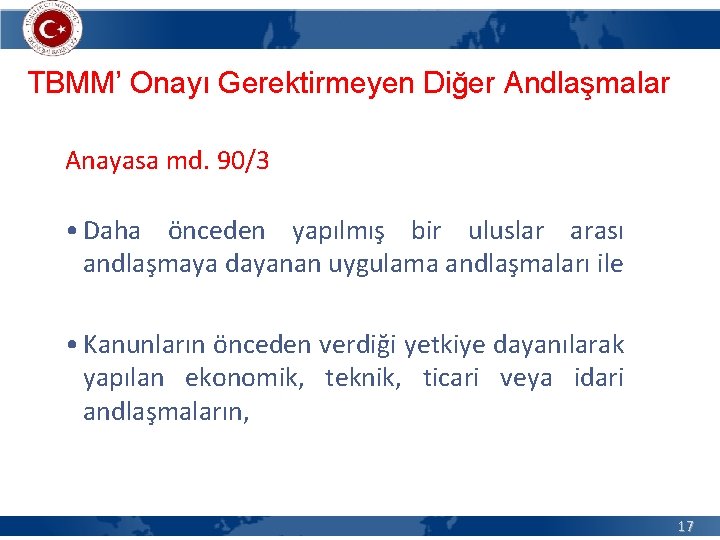 TBMM' Onayı Gerektirmeyen Diğer Andlaşmalar

Anayasa md. 90/3

• Daha önceden yapılmış bir uluslar arası andlaşmaya dayanan uygulama andlaşmaları ile

• Kanunların önceden verdiği yetkiye dayanılarak yapılan ekonomik, teknik, ticari veya idari andlaşmaların,

17